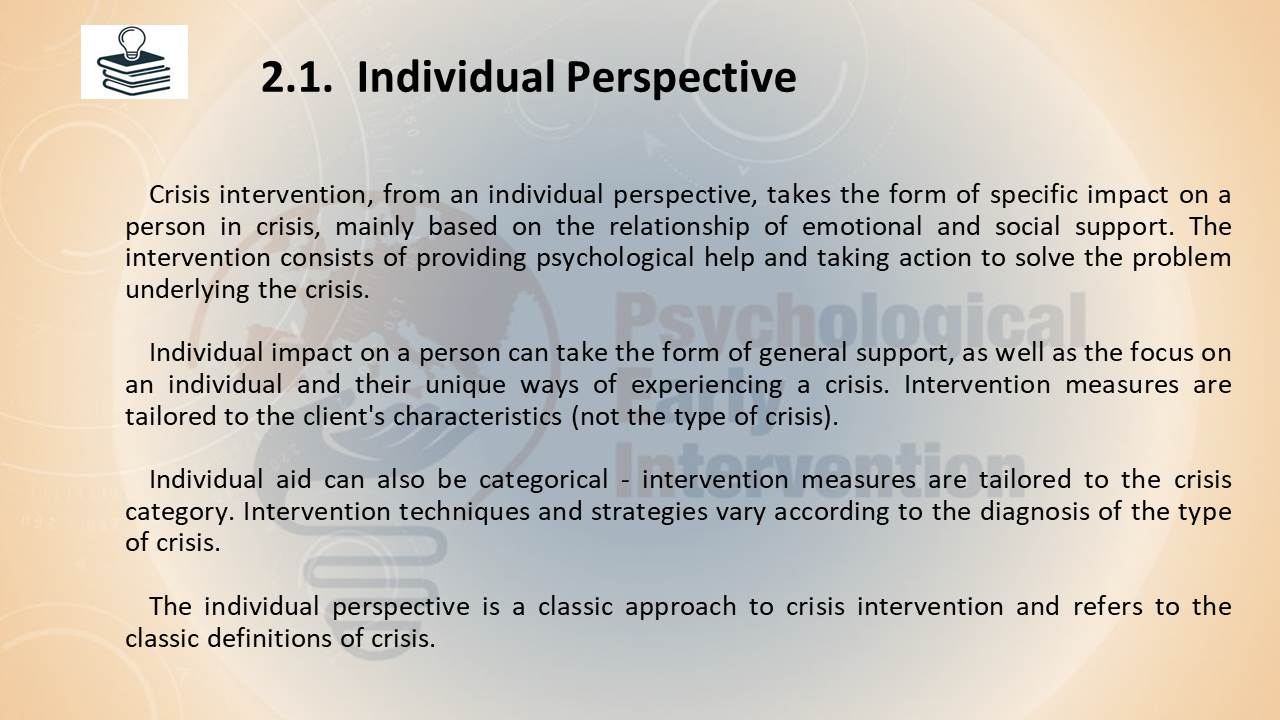 2.1. Individual Perspective

Crisis intervention, from an individual perspective, takes the form of specific impact on a person in crisis, mainly based on the relationship of emotional and social support. The intervention consists of providing psychological help and taking action to solve the problem underlying the crisis.

Individual impact on a person can take the form of general support, as well as the focus on an individual and their unique ways of experiencing a crisis. Intervention measures are tailored to the client's characteristics (not the type of crisis).

Individual aid can also be categorical - intervention measures are tailored to the crisis category. Intervention techniques and strategies vary according to the diagnosis of the type of crisis.

The individual perspective is a classic approach to crisis intervention and refers to the classic definitions of crisis.

Psychological Early Intervention